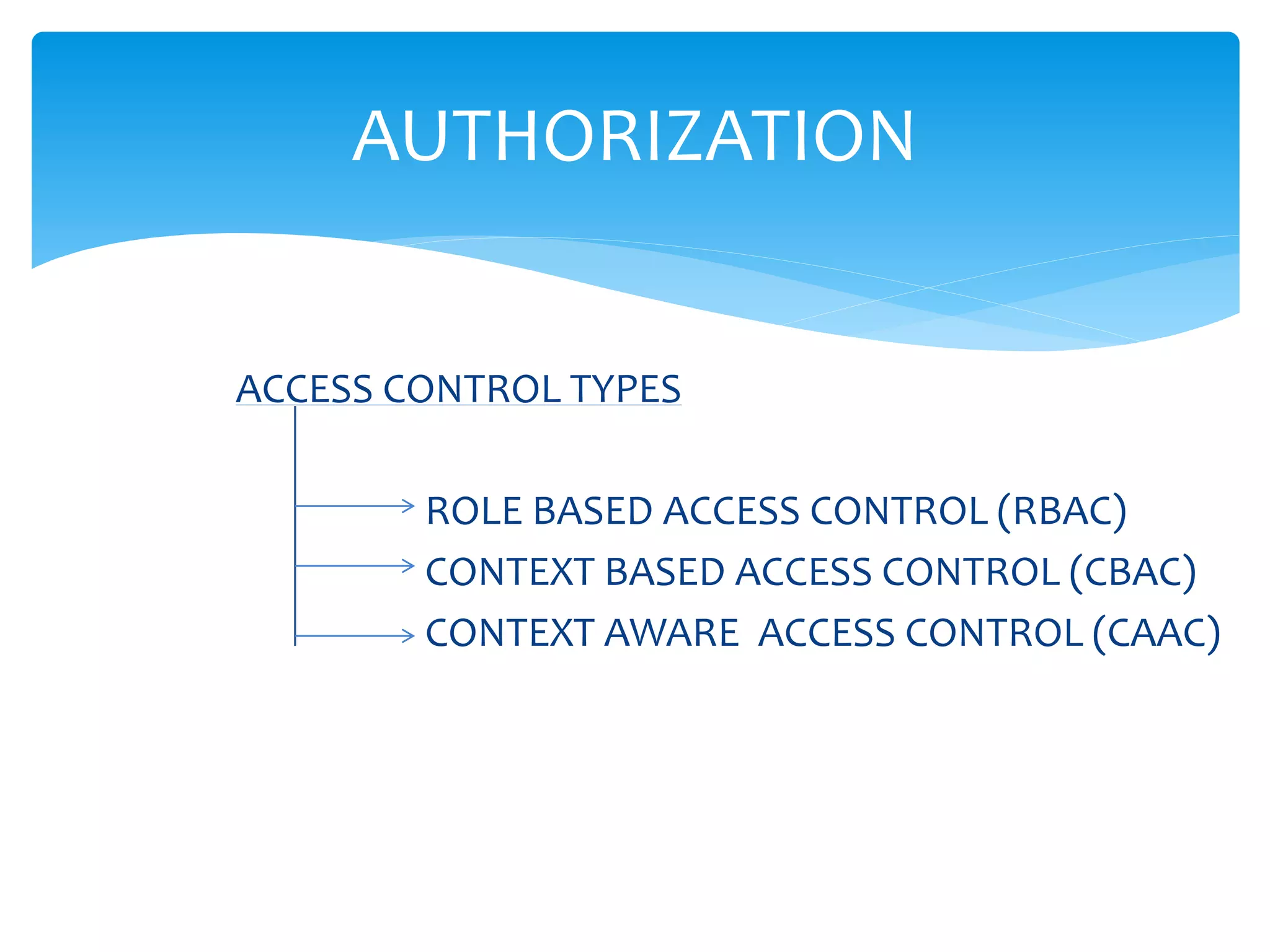 AUTHORIZATION

ACCESS CONTROL TYPES

ROLE BASED ACCESS CONTROL (RBAC)
CONTEXT BASED ACCESS CONTROL (CBAC)
CONTEXT AWARE ACCESS CONTROL (CAAC)